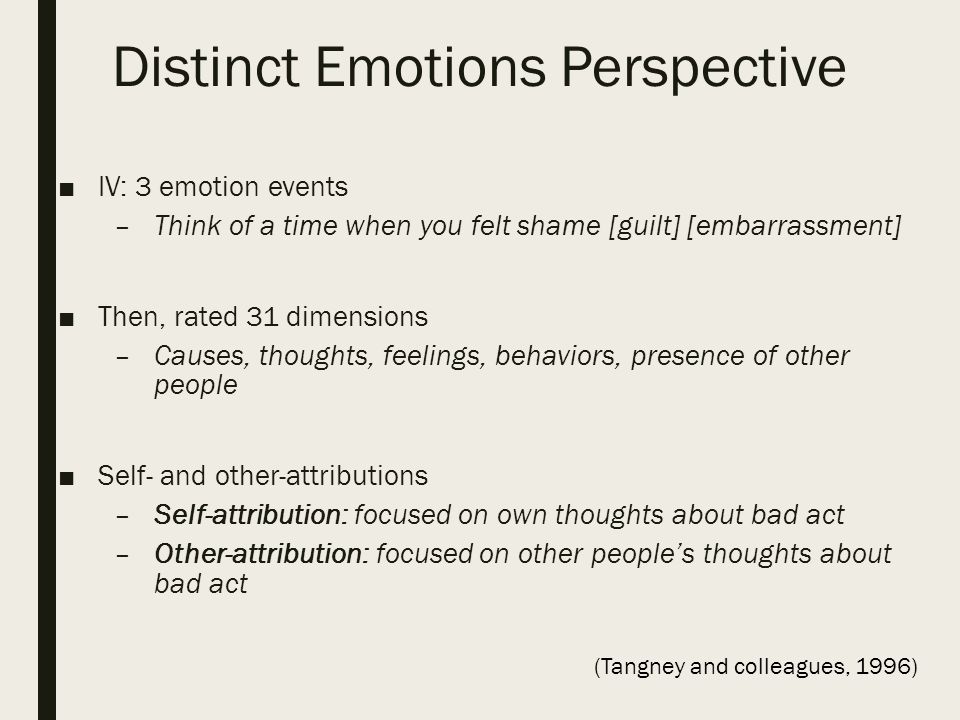 Distinct Emotions Perspective

■ IV: 3 emotion events
– Think of a time when you felt shame [guilt] [embarrassment]

■ Then, rated 31 dimensions
– Causes, thoughts, feelings, behaviors, presence of other people

■ Self- and other-attributions
– Self-attribution: focused on own thoughts about bad act
– Other-attribution: focused on other people's thoughts about bad act

(Tangney and colleagues, 1996)